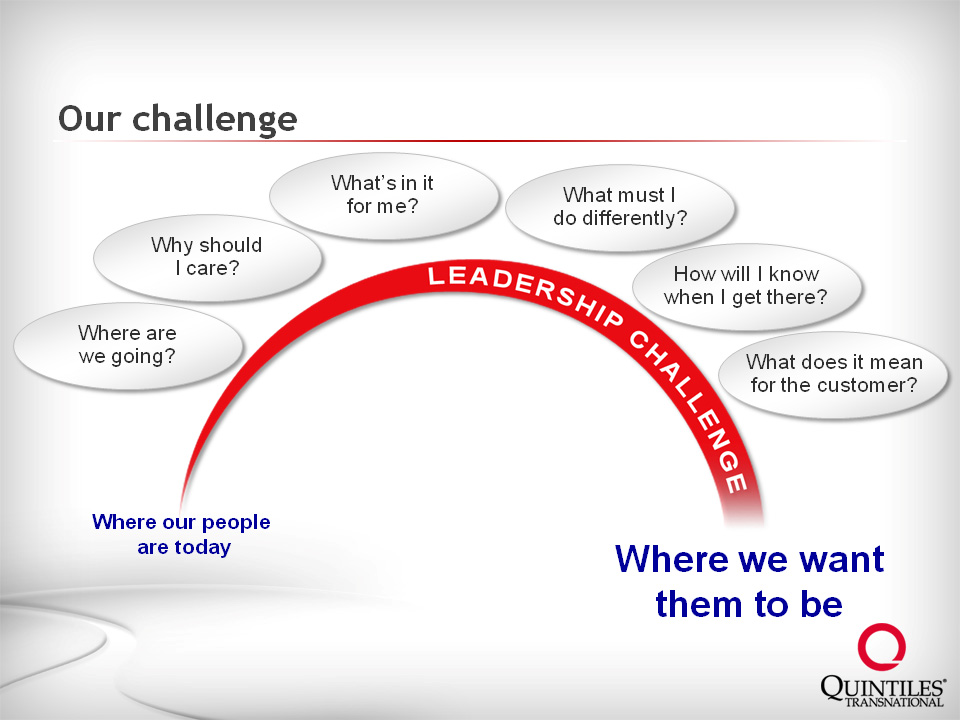 Our challenge

Where are we going?

Why should I care?

What's in it for me?

What must I do differently?

How will I know when I get there?

What does it mean for the customer?

LEADERSHIP CHALLENGE

Where our people are today

Where we want them to be

QUINTILES® TRANSNATIONAL